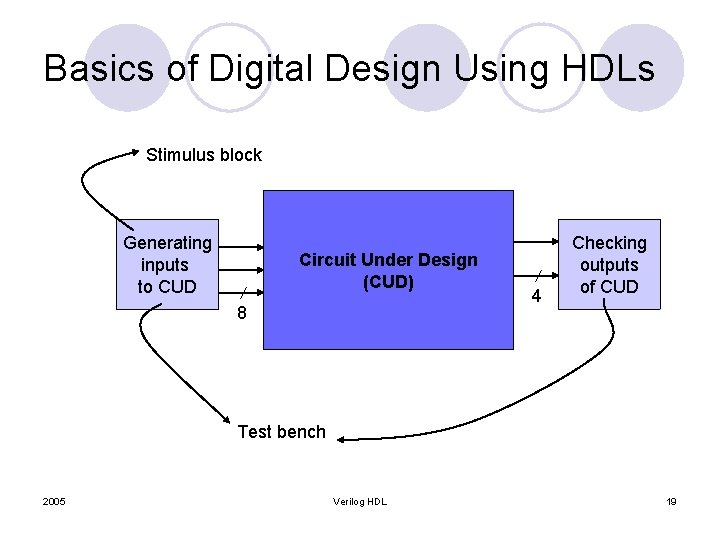 Basics of Digital Design Using HDLs

Stimulus block

Generating inputs to CUD

8

Circuit Under Design (CUD)

4

Checking outputs of CUD

Test bench

2005

Verilog HDL

19